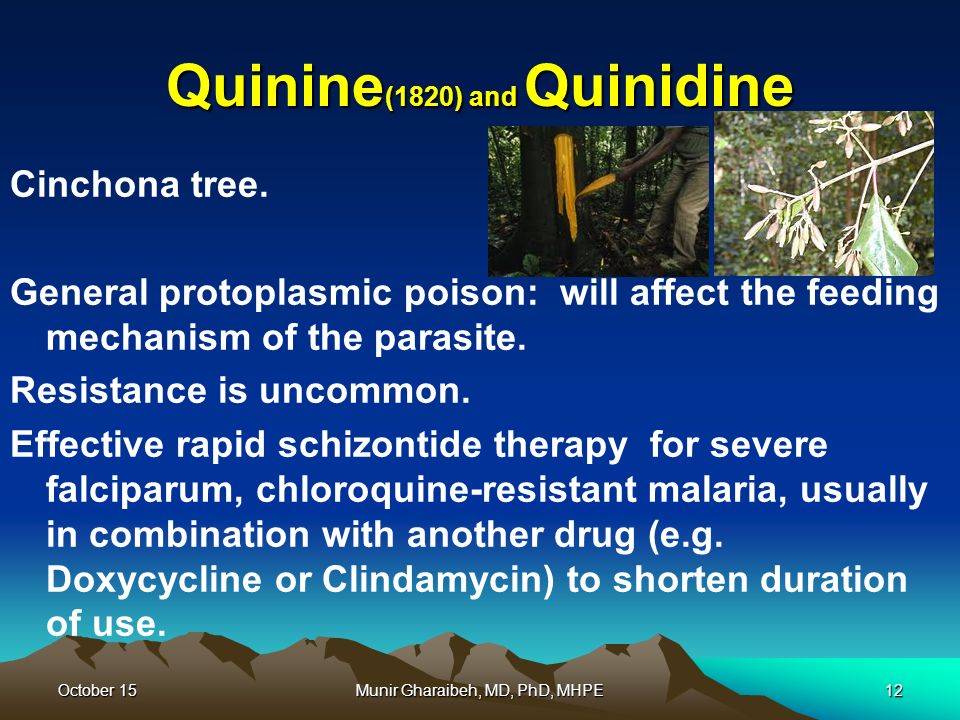 Quinine(1820) and Quinidine

Cinchona tree.

General protoplasmic poison: will affect the feeding mechanism of the parasite.

Resistance is uncommon.

Effective rapid schizontide therapy for severe falciparum, chloroquine-resistant malaria, usually in combination with another drug (e.g. Doxycycline or Clindamycin) to shorten duration of use.

October 15

Munir Gharaibeh, MD, PhD, MHPE

12